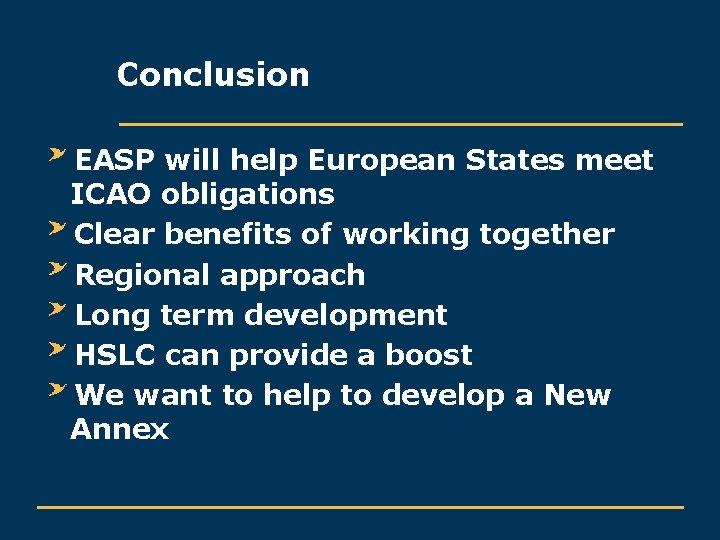 Conclusion

EASP will help European States meet ICAO obligations

Clear benefits of working together

Regional approach

Long term development

HSLC can provide a boost

We want to help to develop a New Annex